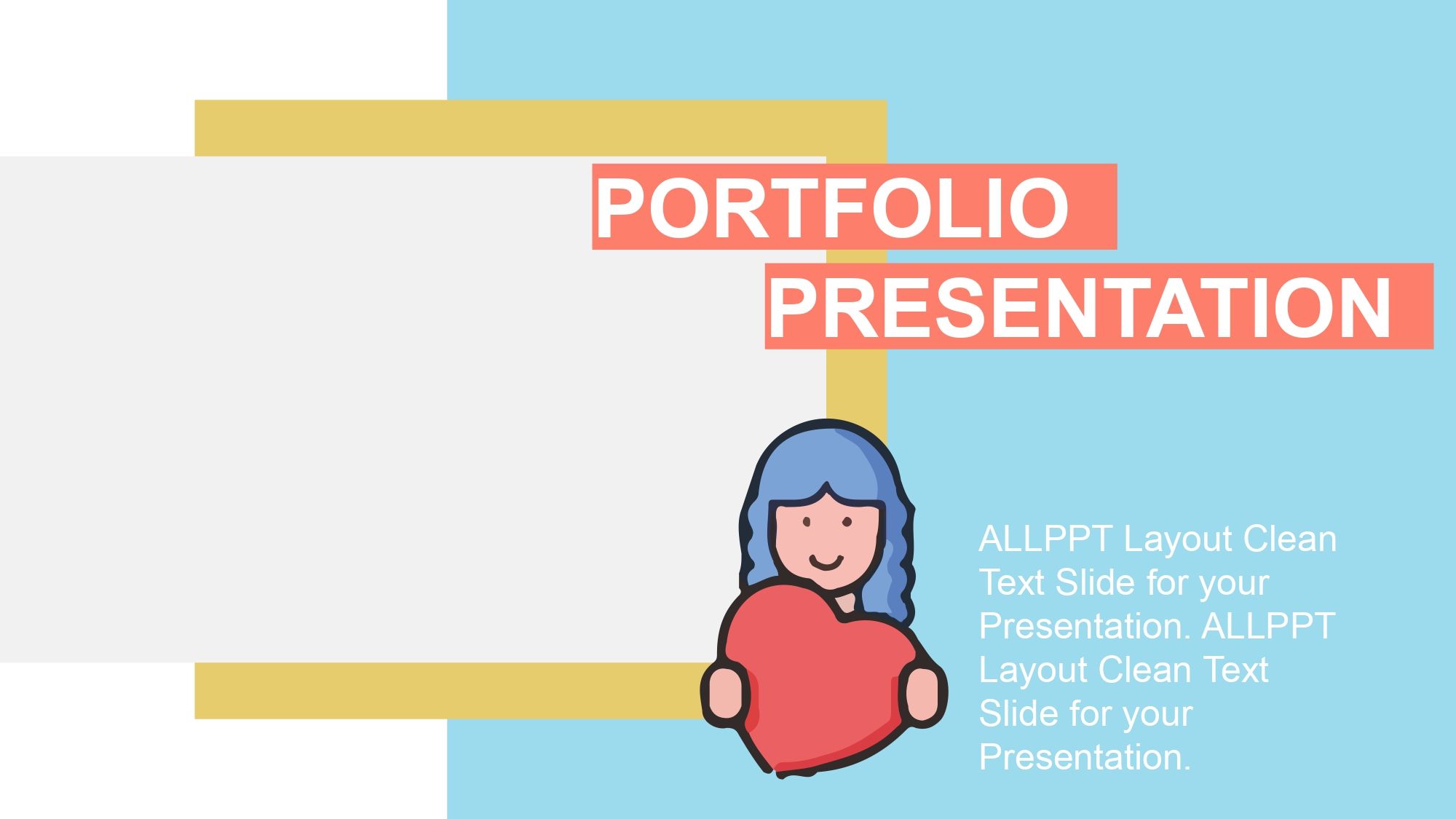 PORTFOLIO
PRESENTATION

ALLPPT Layout Clean Text Slide for your Presentation. ALLPPT Layout Clean Text Slide for your Presentation.